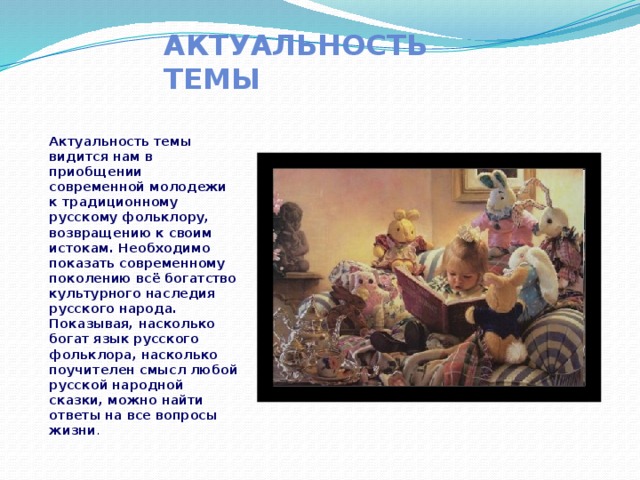 АКТУАЛЬНОСТЬ ТЕМЫ

Актуальность темы видится нам в приобщении современной молодежи к традиционному русскому фольклору, возвращению к своим истокам. Необходимо показать современному поколению всё богатство культурного наследия русского народа. Показывая, насколько богат язык русского фольклора, насколько поучителен смысл любой русской народной сказки, можно найти ответы на все вопросы жизни.